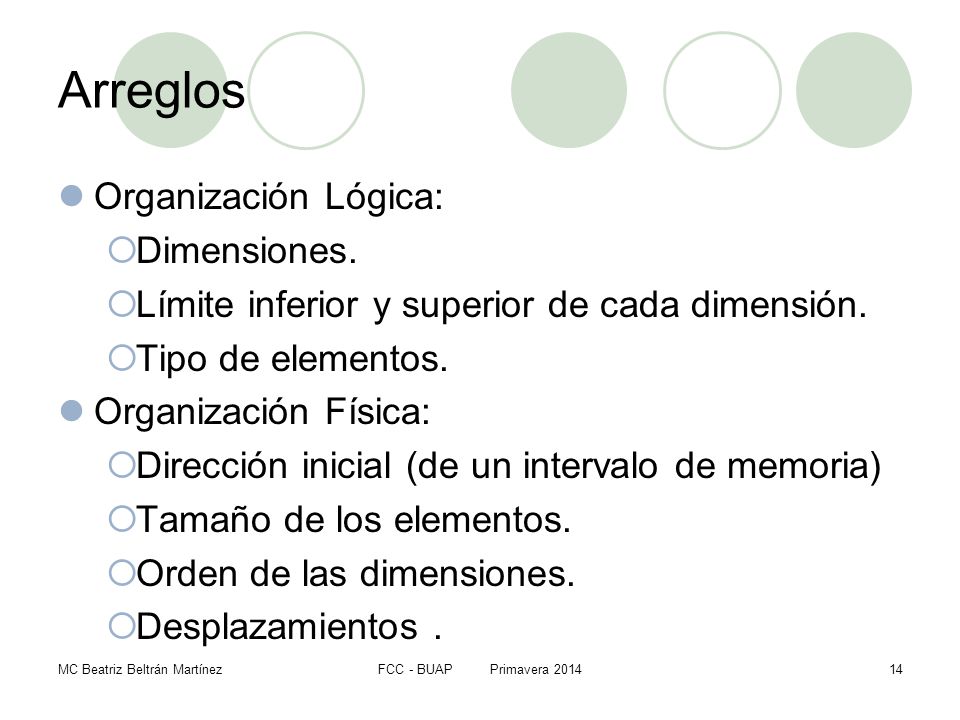 Arreglos

Organización Lógica:

Dimensiones.

Límite inferior y superior de cada dimensión.

Tipo de elementos.

Organización Física:

Dirección inicial (de un intervalo de memoria)

Tamaño de los elementos.

Orden de las dimensiones.

Desplazamientos .

MC Beatriz Beltrán Martínez FCC - BUAP Primavera 2014 14